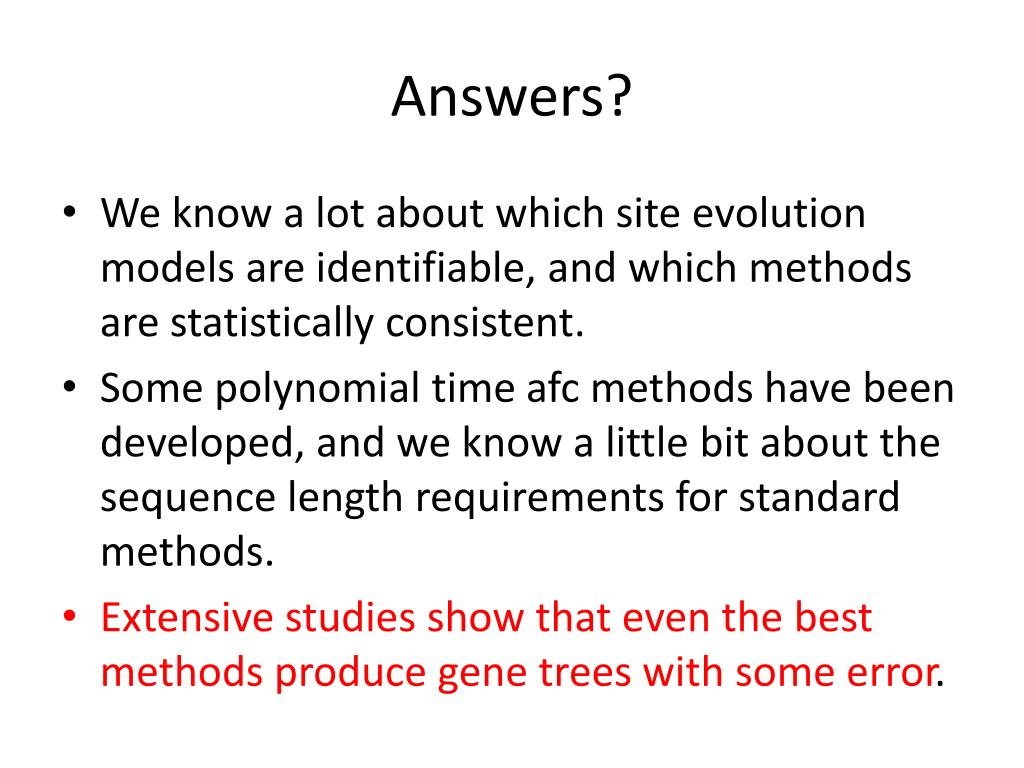 Answers?

• We know a lot about which site evolution models are identifiable, and which methods are statistically consistent.
• Some polynomial time afc methods have been developed, and we know a little bit about the sequence length requirements for standard methods.
• Extensive studies show that even the best methods produce gene trees with some error.